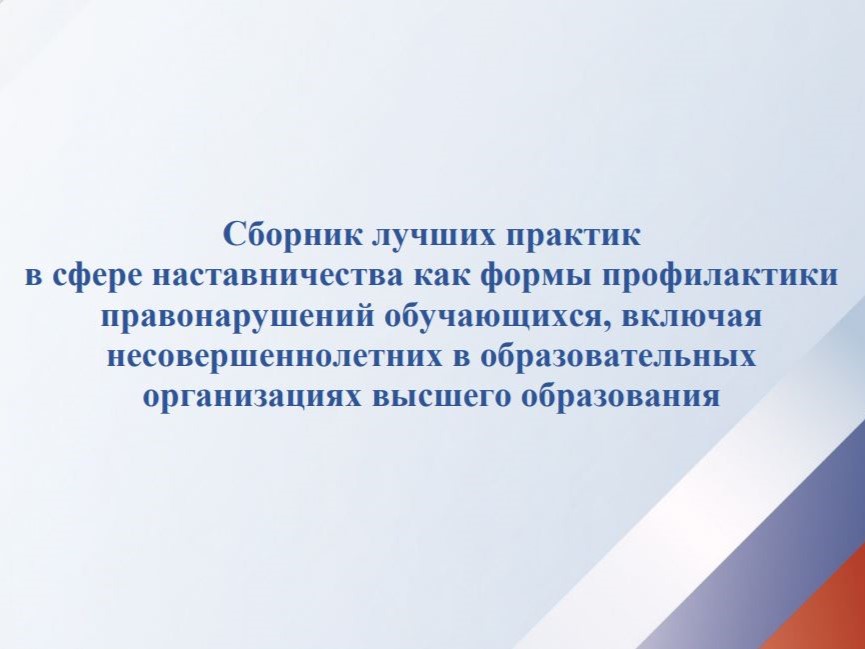 Сборник лучших практик
в сфере наставничества как формы профилактики правонарушений обучающихся, включая несовершеннолетних в образовательных организациях высшего образования